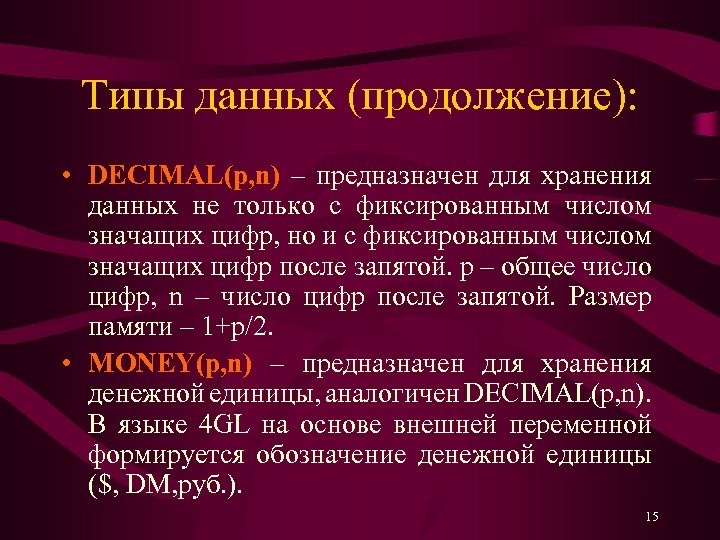 Типы данных (продолжение):

• DECIMAL(p,n) – предназначен для хранения данных не только с фиксированным числом значащих цифр, но и с фиксированным числом значащих цифр после запятой. p – общее число цифр, n – число цифр после запятой. Размер памяти – 1+p/2.

• MONEY(p,n) – предназначен для хранения денежной единицы, аналогичен DECIMAL(p,n). В языке 4GL на основе внешней переменной формируется обозначение денежной единицы ($, DM,руб.).

15